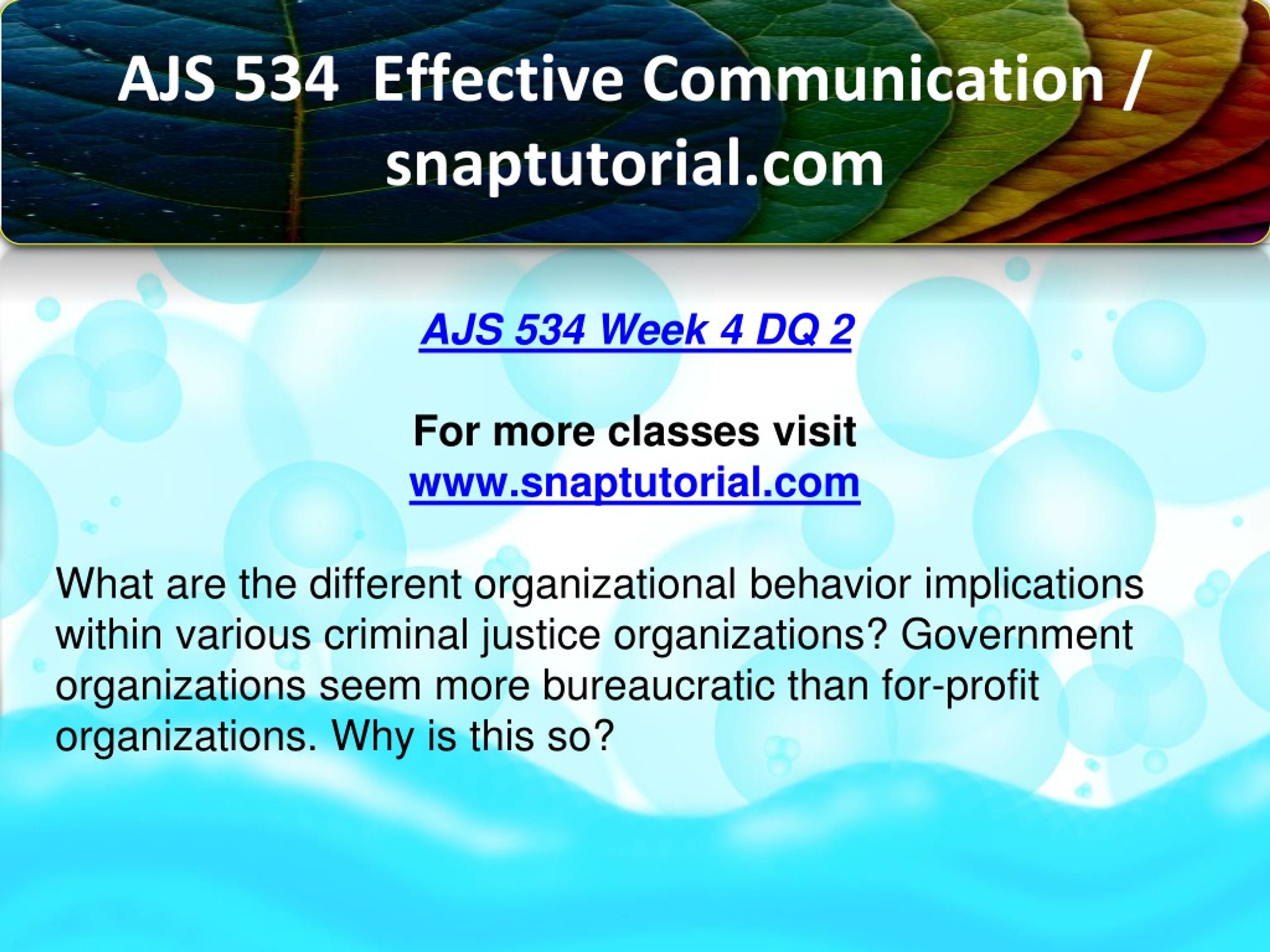 AJS 534 Effective Communication / snaptutorial.com

AJS 534 Week 4 DQ 2

For more classes visit
www.snaptutorial.com

What are the different organizational behavior implications within various criminal justice organizations? Government organizations seem more bureaucratic than for-profit organizations. Why is this so?